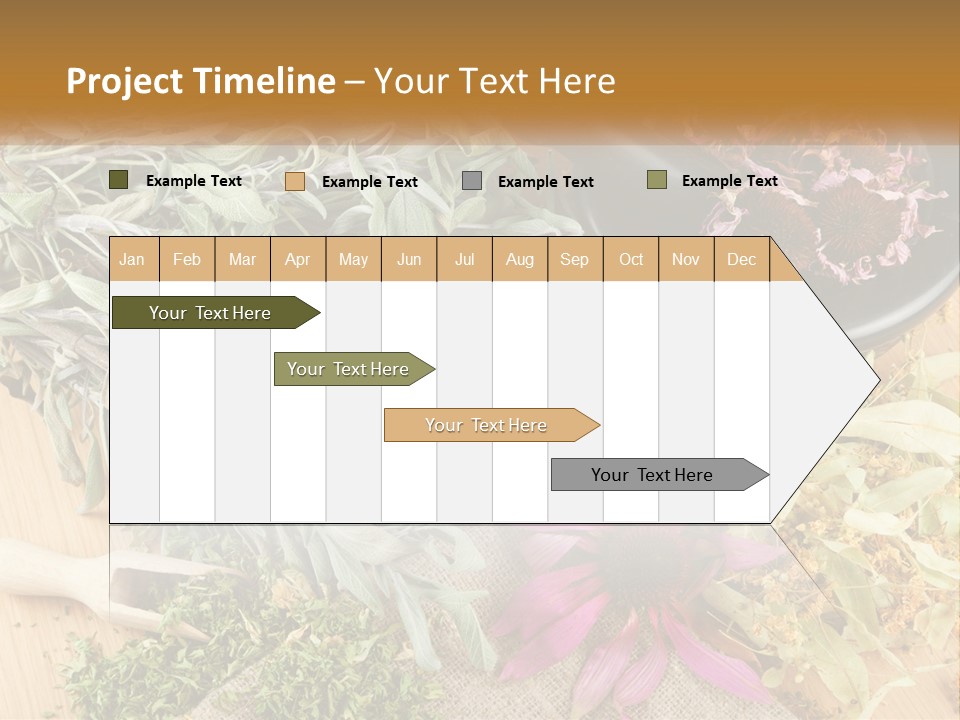 Project Timeline – Your Text Here

Example Text Example Text Example Text Example Text

| Jan | Feb | Mar | Apr | May | Jun | Jul | Aug | Sep | Oct | Nov | Dec |
|---|---|---|---|---|---|---|---|---|---|---|---|

Your Text Here

Your Text Here

Your Text Here

Your Text Here